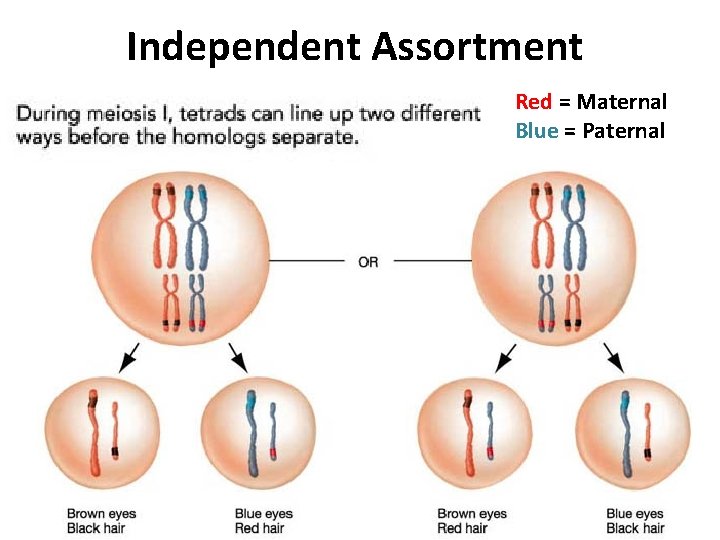 Independent Assortment

During meiosis I, tetrads can line up two different ways before the homologs separate.

Red = Maternal
Blue = Paternal

OR

Brown eyes
Black hair

Blue eyes
Red hair

Brown eyes
Red hair

Blue eyes
Black hair